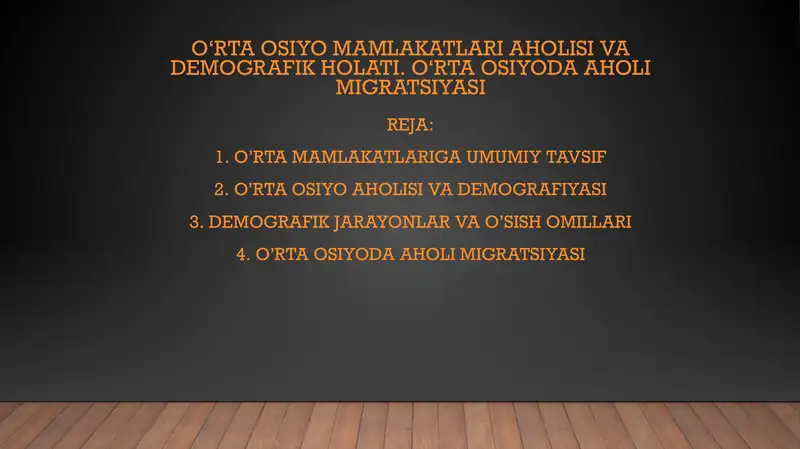 O‘RTA OSIYO MAMLAKATLARI AHOLISI VA DEMOGRAFIK HOLATI. O‘RTA OSIYODA AHOLI MIGRATSIYASI

REJA:

1. O’RTA MAMLAKATLARIGA UMUMIY TAVSIF

2. O’RTA OSIYO AHOLISI VA DEMOGRAFIYASI

3. DEMOGRAFIK JARAYONLAR VA O’SISH OMILLARI

4. O’RTA OSIYODA AHOLI MIGRATSIYASI